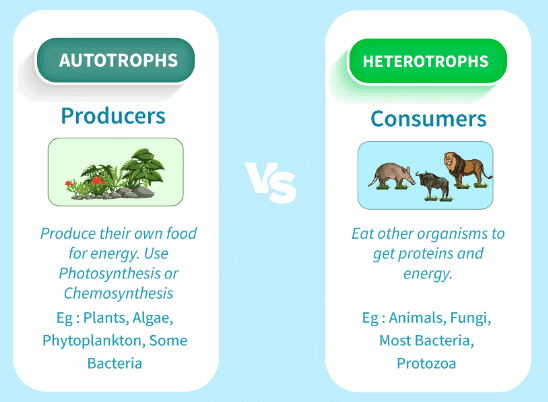 AUTOTROPHS

Producers

Produce their own food for energy. Use Photosynthesis or Chemosynthesis

Eg : Plants, Algae, Phytoplankton, Some Bacteria

VS

HETEROTROPHS

Consumers

Eat other organisms to get proteins and energy.

Eg : Animals, Fungi, Most Bacteria, Protozoa